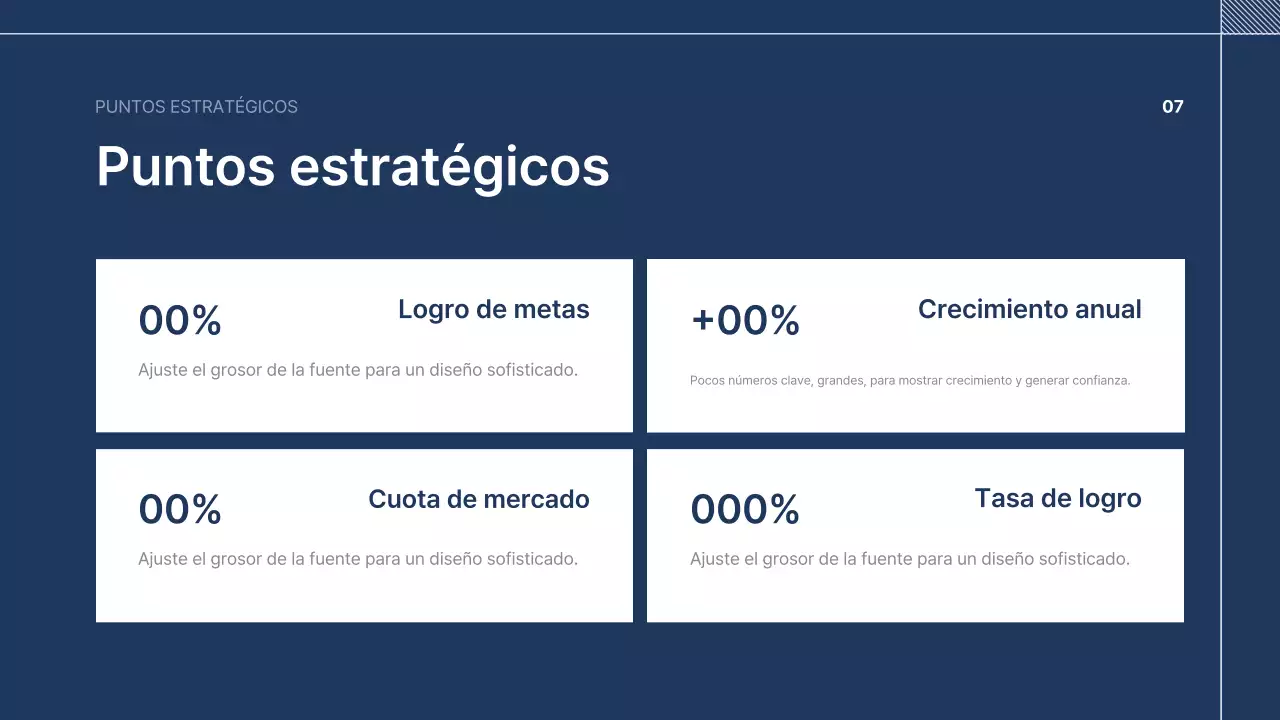 PUNTOS ESTRATÉGICOS

07

Puntos estratégicos

00%

Logro de metas

Ajuste el grosor de la fuente para un diseño sofisticado.

+00%

Crecimiento anual

Pocos números clave, grandes, para mostrar crecimiento y generar confianza.

00%

Cuota de mercado

Ajuste el grosor de la fuente para un diseño sofisticado.

000%

Tasa de logro

Ajuste el grosor de la fuente para un diseño sofisticado.